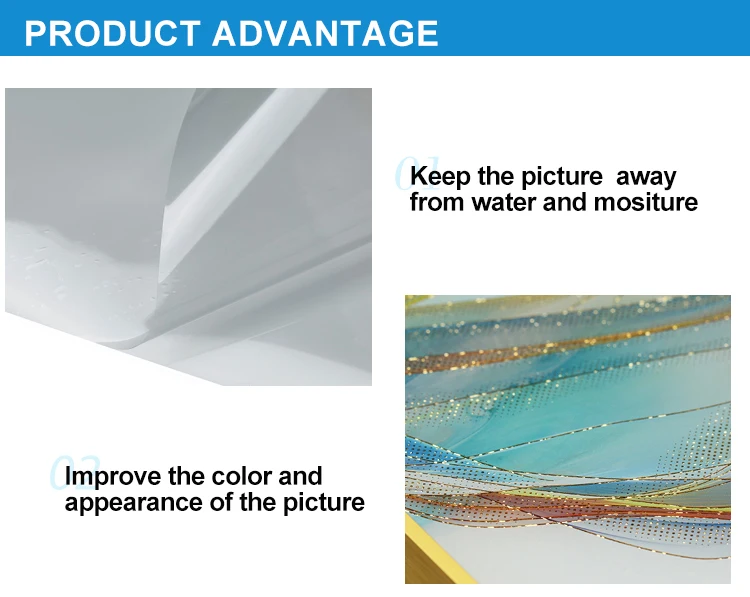 PRODUCT ADVANTAGE

01
Keep the picture  away from water and mositure

02
Improve the color and appearance of the picture